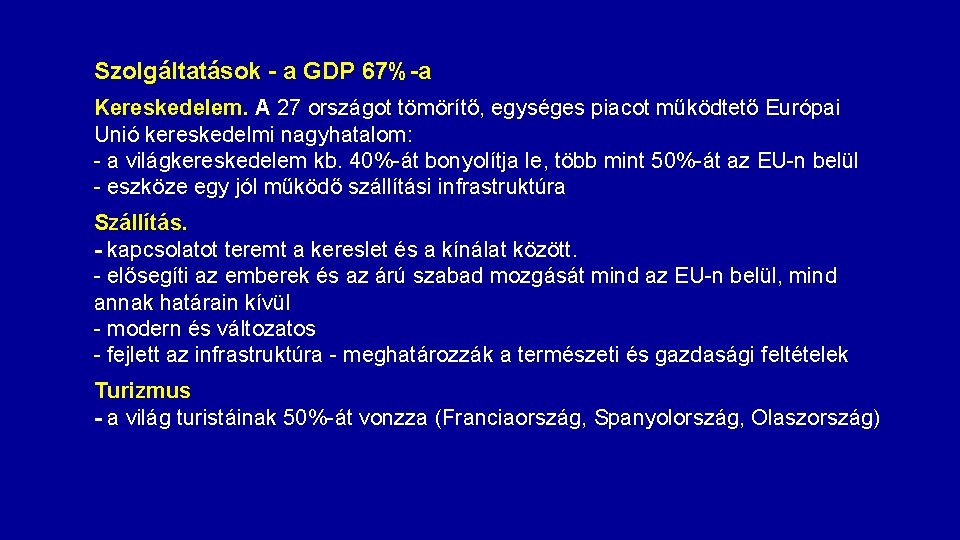 Szolgáltatások - a GDP 67%-a

Kereskedelem. A 27 országot tömörítő, egységes piacot működtető Európai Unió kereskedelmi nagyhatalom:
- a világkereskedelem kb. 40%-át bonyolítja le, több mint 50%-át az EU-n belül
- eszköze egy jól működő szállítási infrastruktúra

Szállítás.
- kapcsolatot teremt a kereslet és a kínálat között.
- elősegíti az emberek és az árú szabad mozgását mind az EU-n belül, mind annak határain kívül
- modern és változatos
- fejlett az infrastruktúra - meghatározzák a természeti és gazdasági feltételek

Turizmus
- a világ turistáinak 50%-át vonzza (Franciaország, Spanyolország, Olaszország)